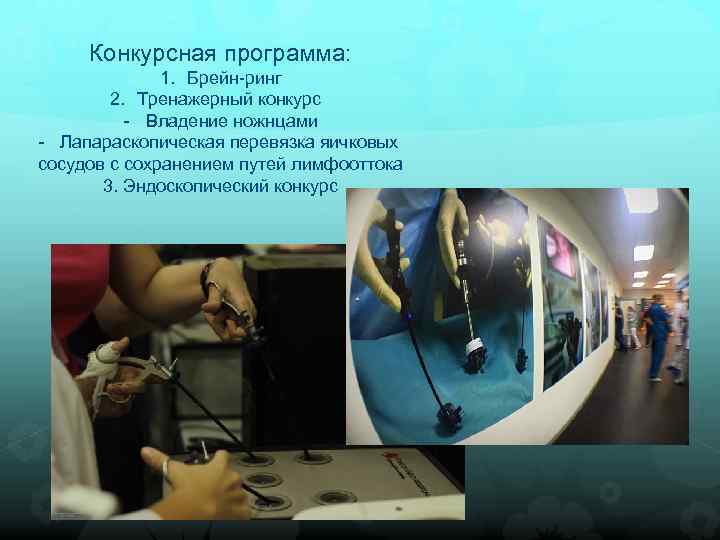 Конкурсная программа:
1. Брейн-ринг
2. Тренажерный конкурс
- Владение ножнцами
- Лапараскопическая перевязка яичковых сосудов с сохранением путей лимфооттока
3. Эндоскопический конкурс